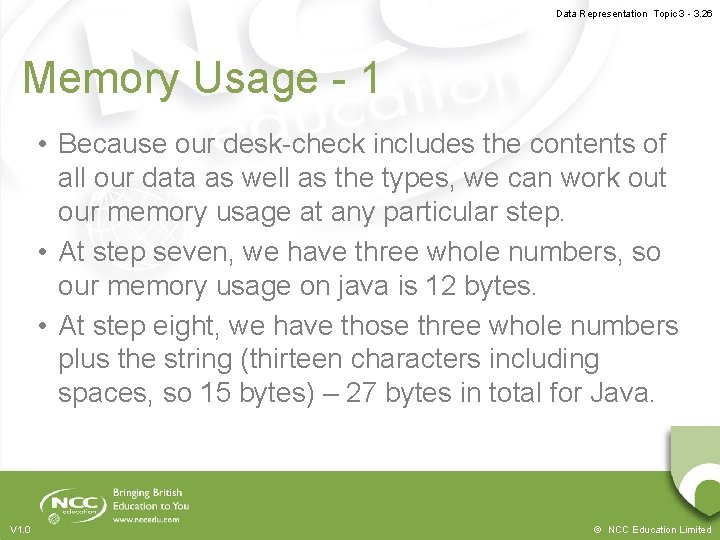 Data Representation Topic 3 - 3.26

Memory Usage - 1

• Because our desk-check includes the contents of all our data as well as the types, we can work out our memory usage at any particular step.
• At step seven, we have three whole numbers, so our memory usage on java is 12 bytes.
• At step eight, we have those three whole numbers plus the string (thirteen characters including spaces, so 15 bytes) – 27 bytes in total for Java.

NCC education

Bringing British Education to You
www.nccedu.com

V1.0

© NCC Education Limited